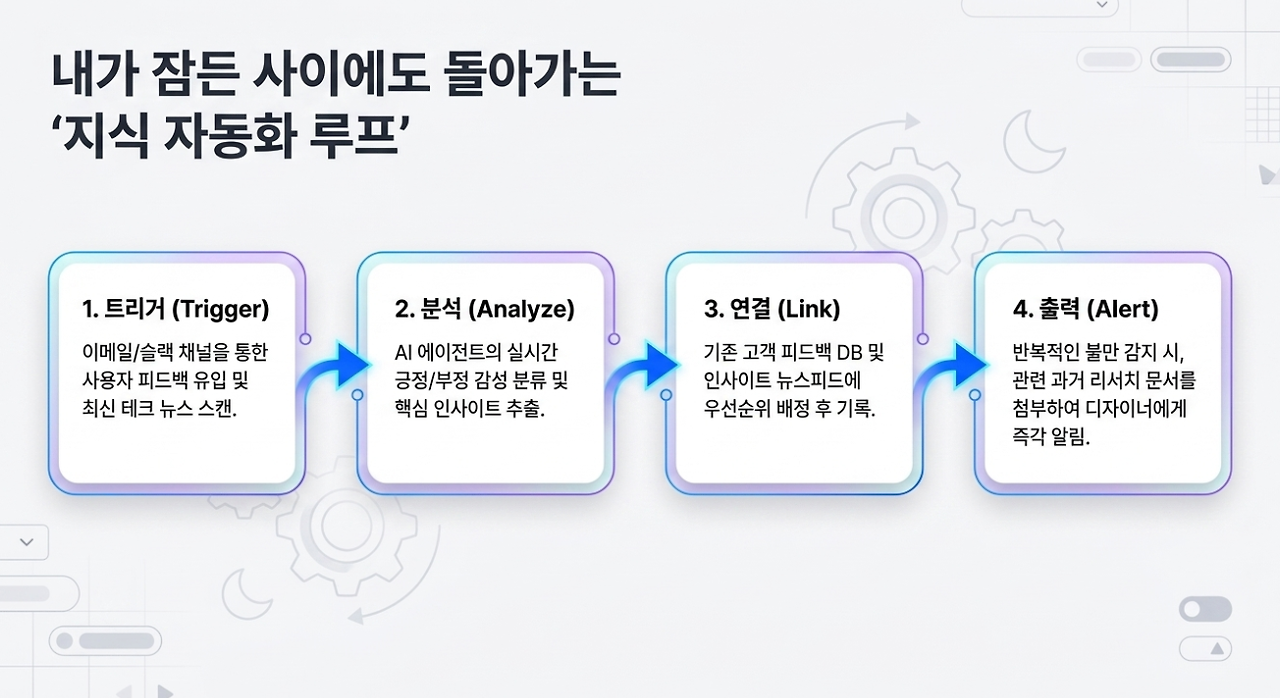 내가 잠든 사이에도 돌아가는
‘지식 자동화 루프’

1. 트리거 (Trigger)

이메일/슬랙 채널을 통한 사용자 피드백 유입 및 최신 테크 뉴스 스캔.

2. 분석 (Analyze)

AI 에이전트의 실시간 긍정/부정 감성 분류 및 핵심 인사이트 추출.

3. 연결 (Link)

기존 고객 피드백 DB 및 인사이트 뉴스피드에 우선순위 배정 후 기록.

4. 출력 (Alert)

반복적인 불만 감지 시, 관련 과거 리서치 문서를 첨부하여 디자이너에게 즉각 알림.